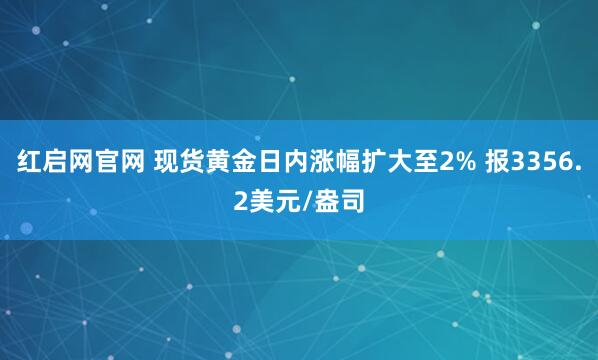 红启网官网 现货黄金日内涨幅扩大至2% 报3356.2美元/盎司